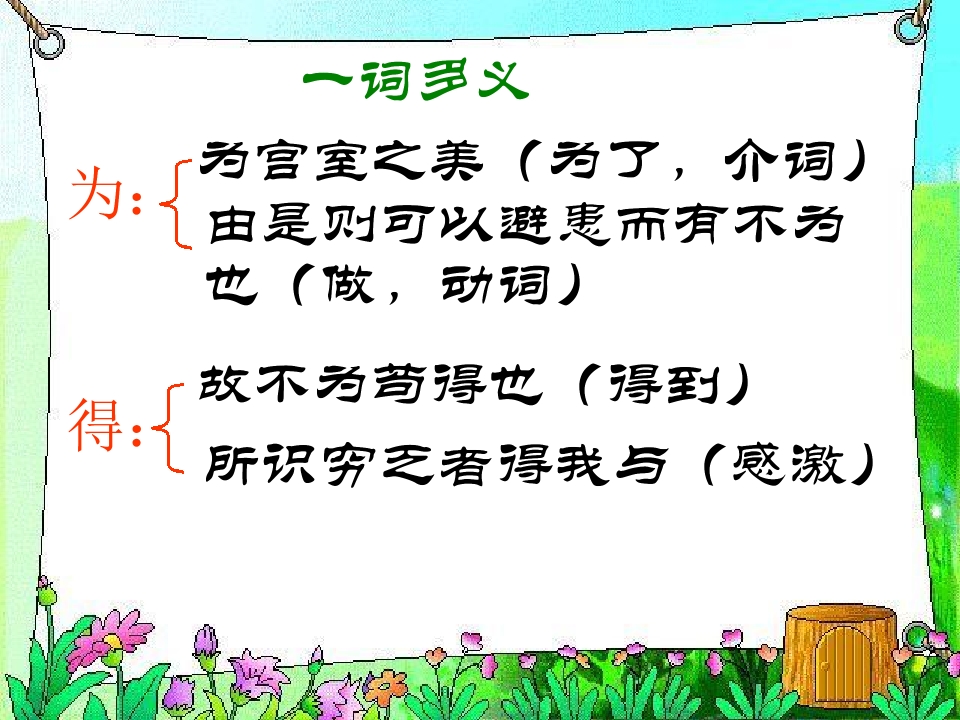 一词多义

为:

为宫室之美（为了，介词）

由是则可以避患而有不为也（做，动词）

得:

故不为苟得也（得到）

所识穷乏者得我与（感激）